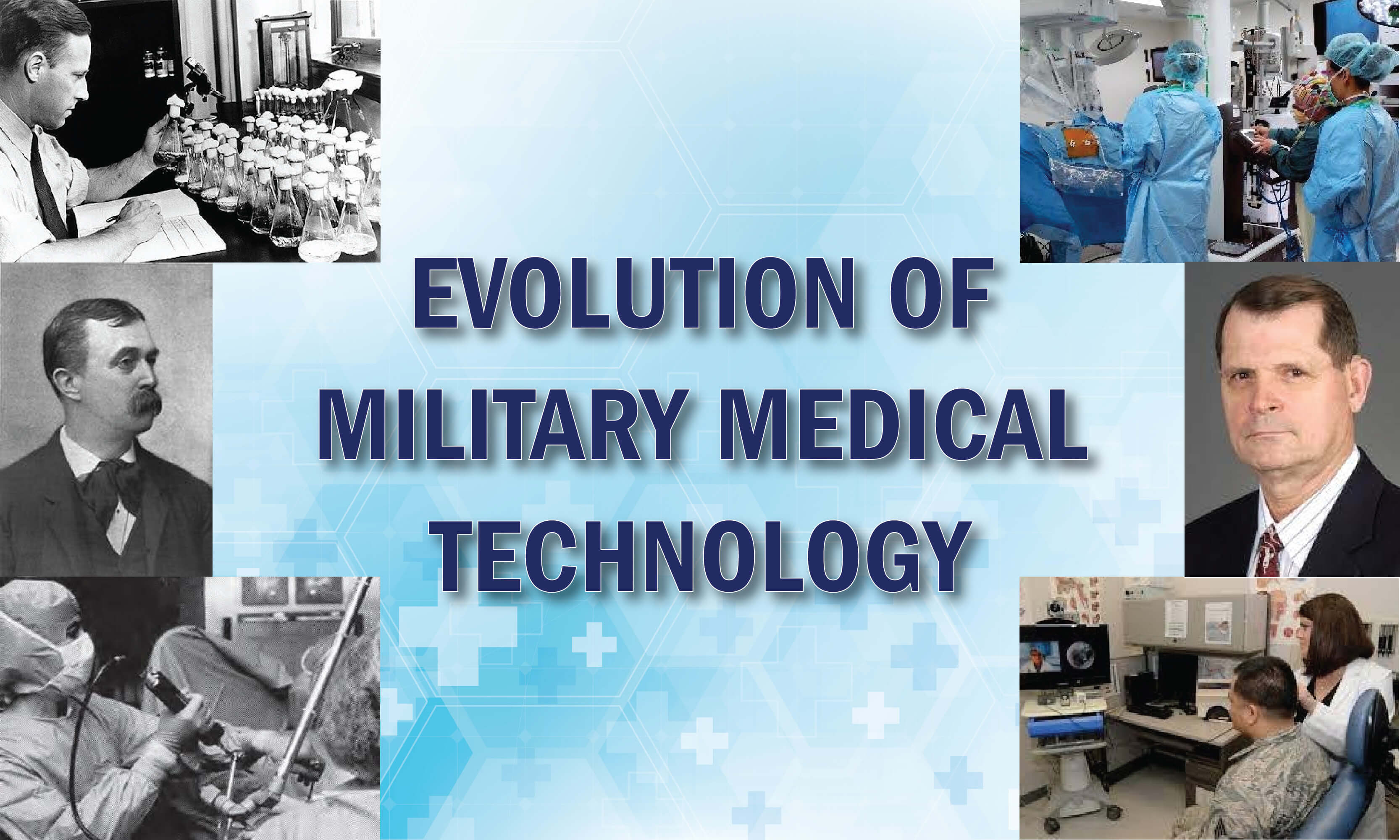 EVOLUTION OF MILITARY MEDICAL TECHNOLOGY